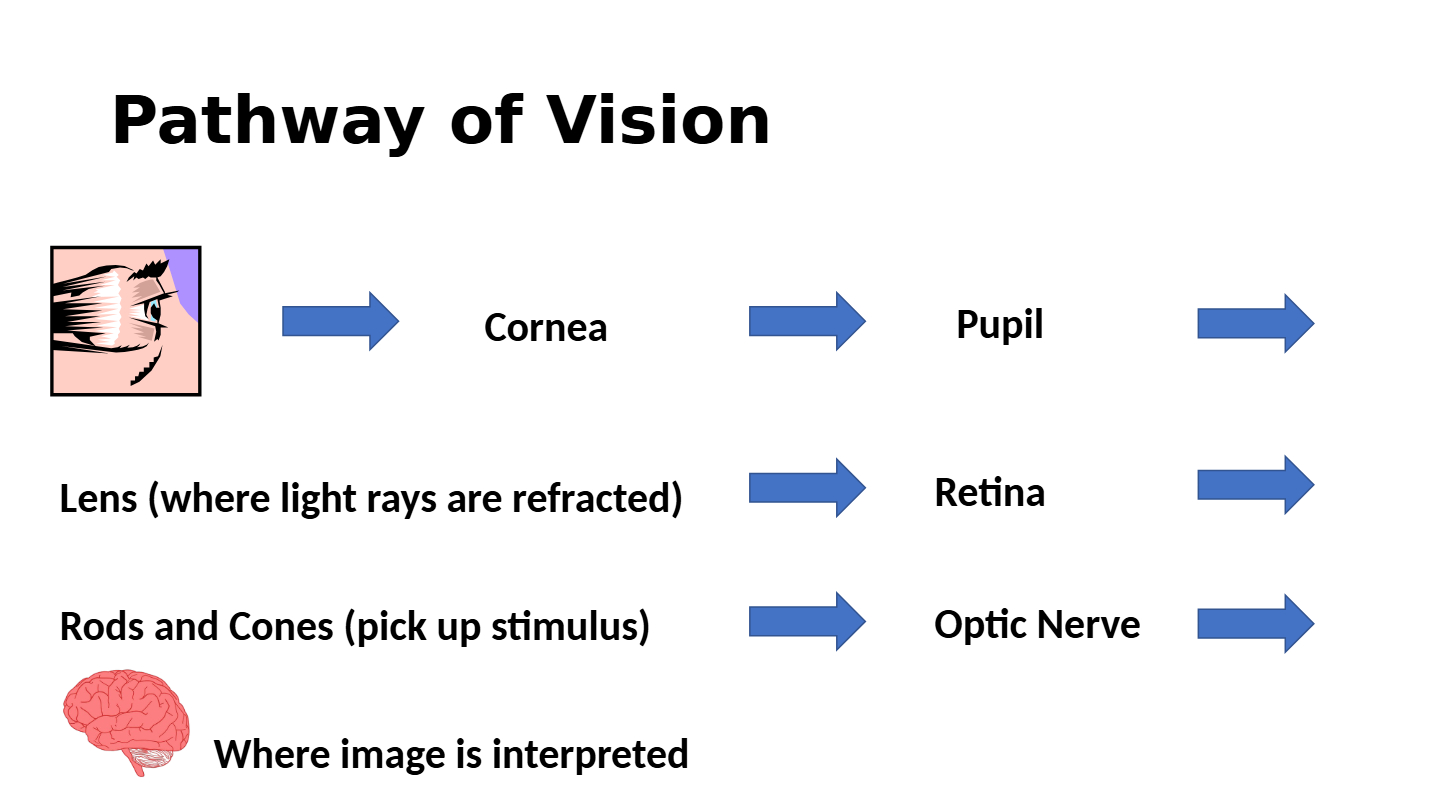 Pathway of Vision

Cornea

Pupil

Lens (where light rays are refracted)

Retina

Rods and Cones (pick up stimulus)

Optic Nerve

Where image is interpreted